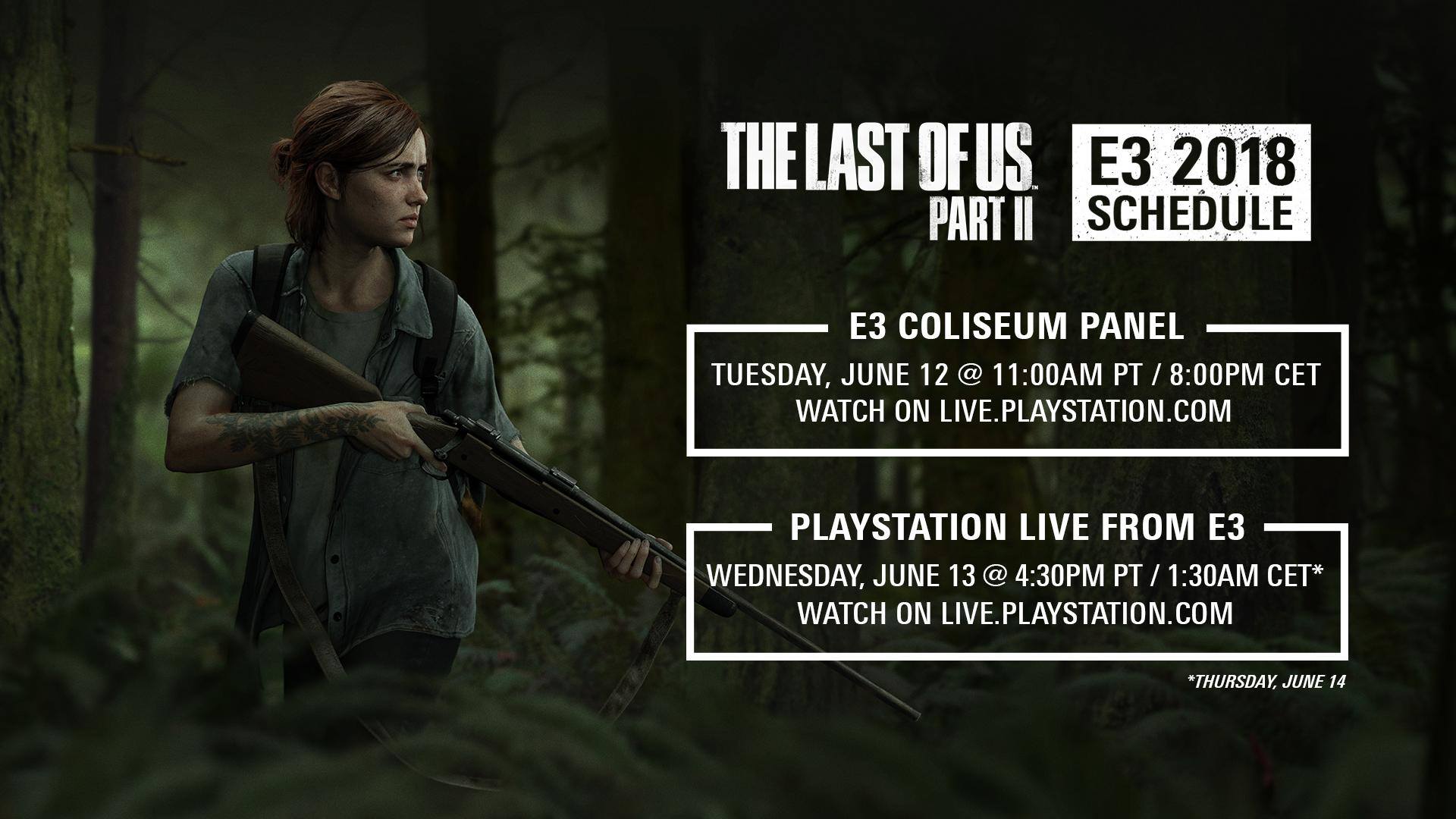 THE LAST OF US™ PART II

E3 2018 SCHEDULE

E3 COLISEUM PANEL

TUESDAY, JUNE 12 @ 11:00AM PT / 8:00PM CET
WATCH ON LIVE.PLAYSTATION.COM

PLAYSTATION LIVE FROM E3

WEDNESDAY, JUNE 13 @ 4:30PM PT / 1:30AM CET*
WATCH ON LIVE.PLAYSTATION.COM

*THURSDAY, JUNE 14